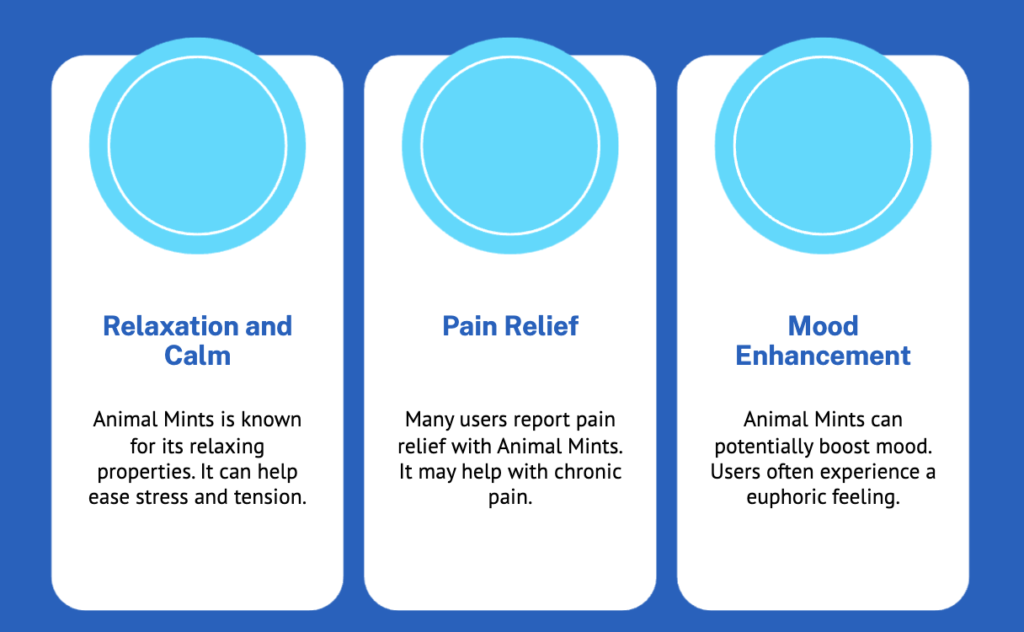 Relaxation and Calm

Animal Mints is known for its relaxing properties. It can help ease stress and tension.

Pain Relief

Many users report pain relief with Animal Mints. It may help with chronic pain.

Mood Enhancement

Animal Mints can potentially boost mood. Users often experience a euphoric feeling.